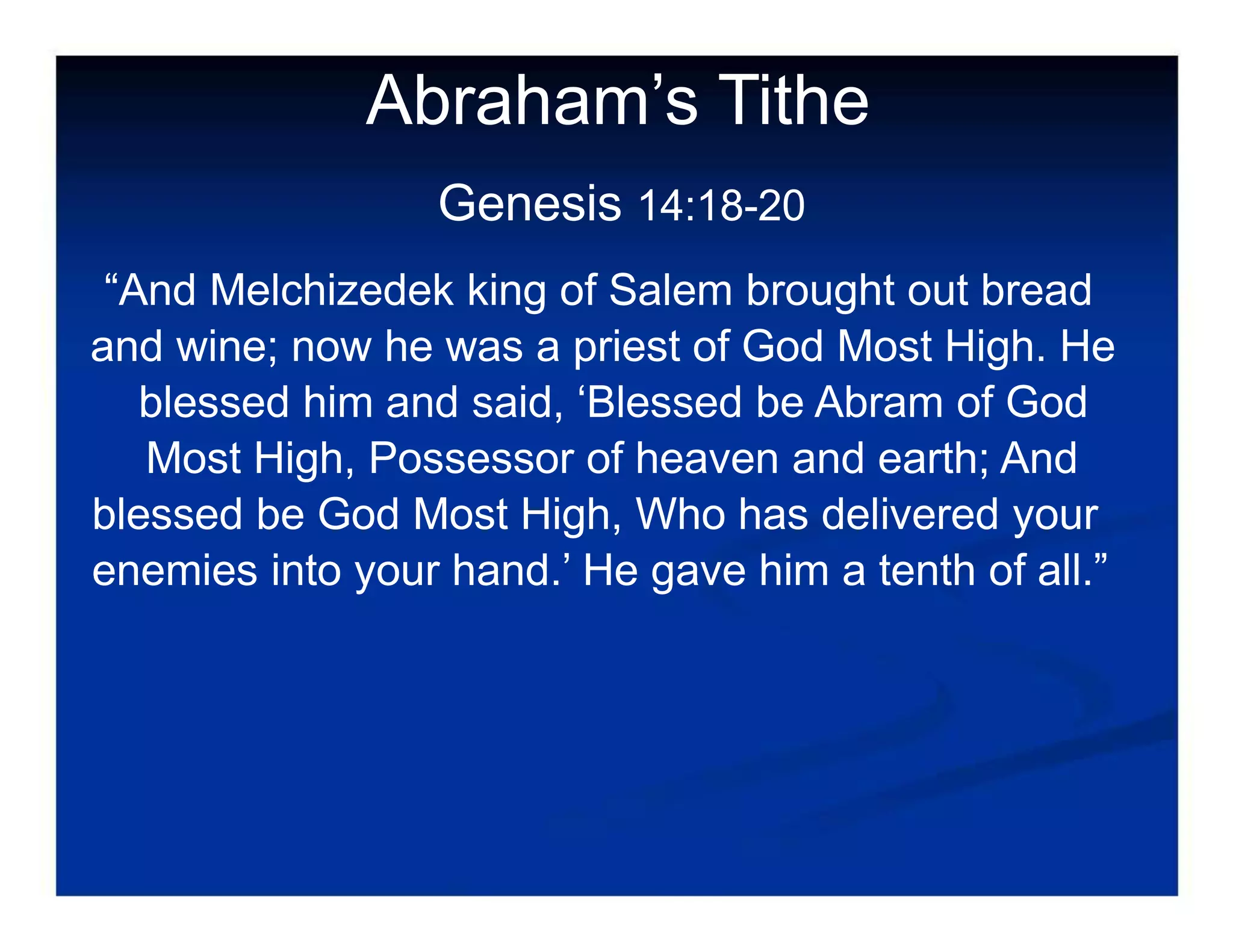 Abraham’s Tithe

Genesis 14:18-20

“And Melchizedek king of Salem brought out bread and wine; now he was a priest of God Most High. He blessed him and said, ‘Blessed be Abram of God Most High, Possessor of heaven and earth; And blessed be God Most High, Who has delivered your enemies into your hand.’ He gave him a tenth of all.”